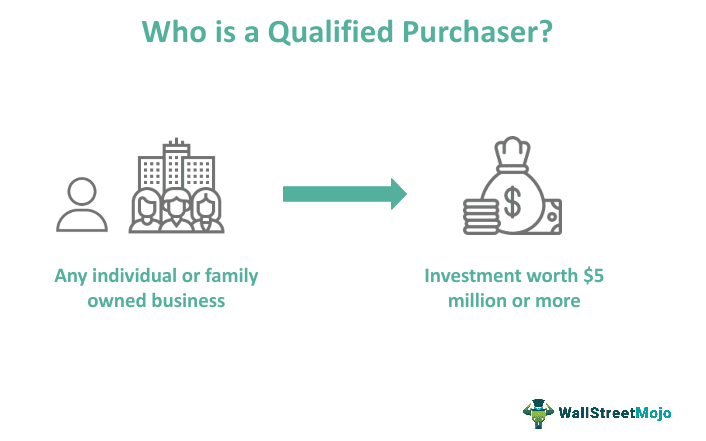 Who is a Qualified Purchaser?

$

Any individual or family owned business

Investment worth \$5 million or more

WallStreetMojo